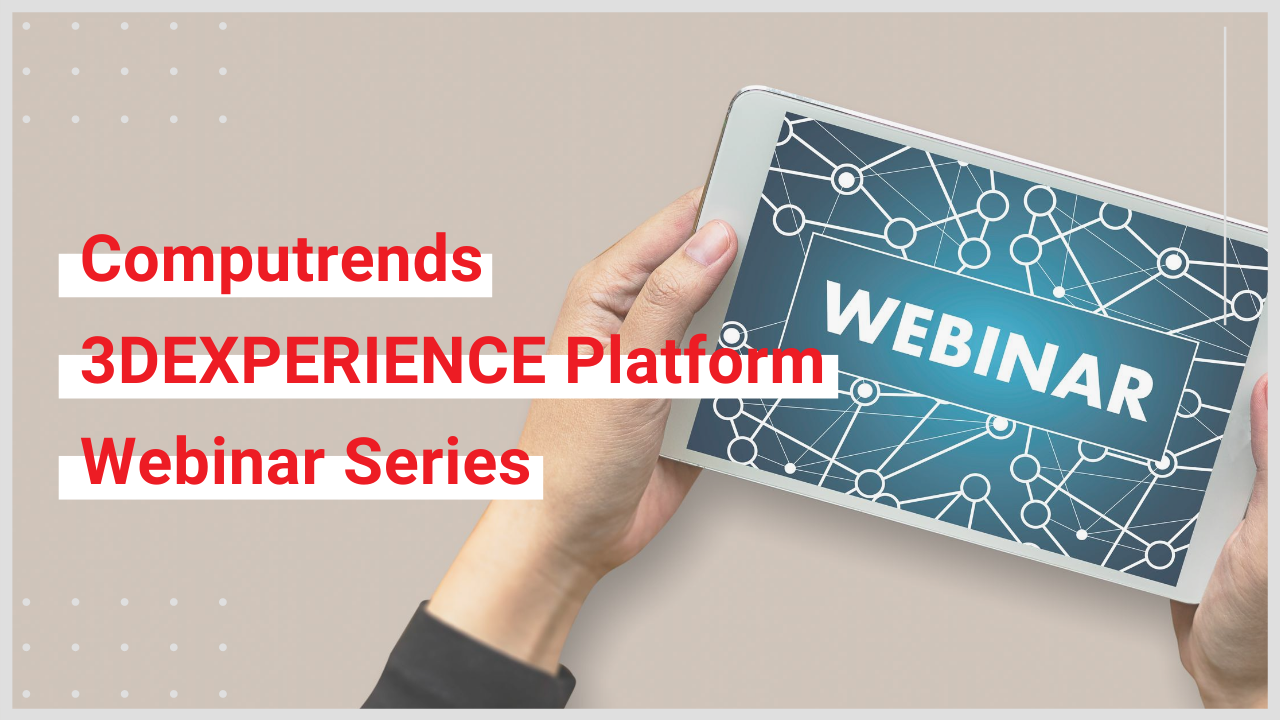 Computrends
3DEXPERIENCE Platform
Webinar Series

WEBINAR